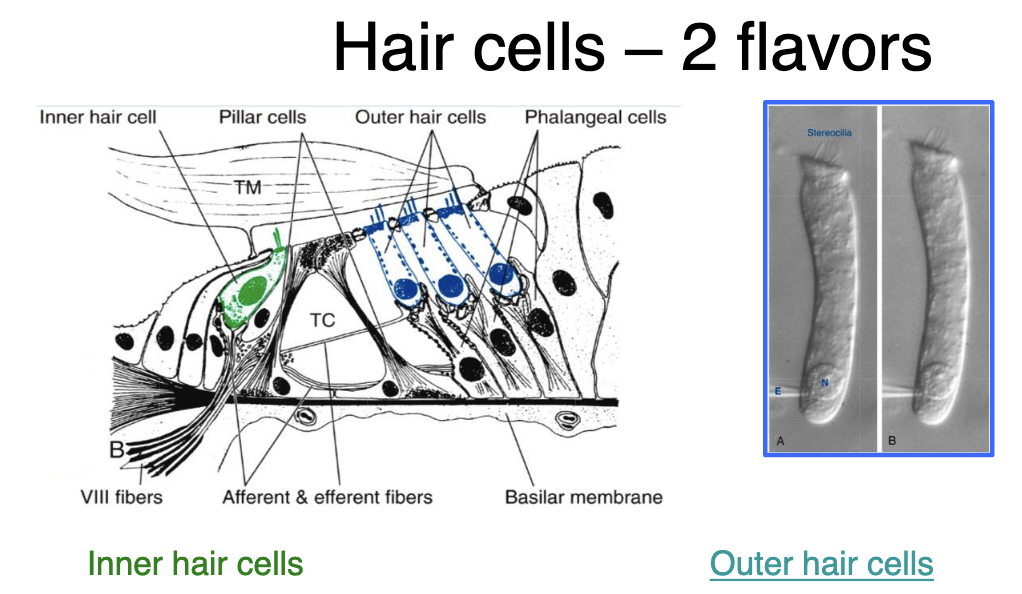 Hair cells – 2 flavors

Inner hair cell
Pillar cells
Outer hair cells
Phalangeal cells
TM
TC
B
VIII fibers
Afferent & efferent fibers
Basilar membrane

Stereocilia
E
N
A
B

Inner hair cells

Outer hair cells